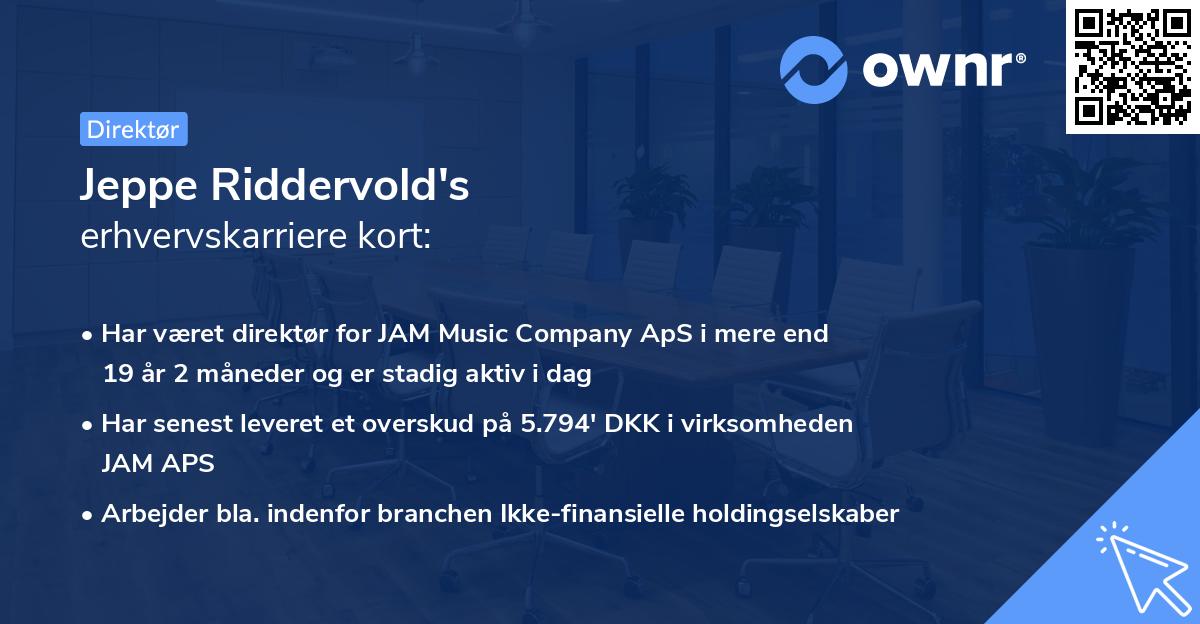 ownr®

Direktør

Jeppe Riddervold's
erhvervskarriere kort:

• Har været direktør for JAM Music Company ApS i mere end 19 år 2 måneder og er stadig aktiv i dag

• Har senest leveret et overskud på 5.794' DKK i virksomheden JAM APS

• Arbejder bla. indenfor branchen Ikke-finansielle holdingselskaber